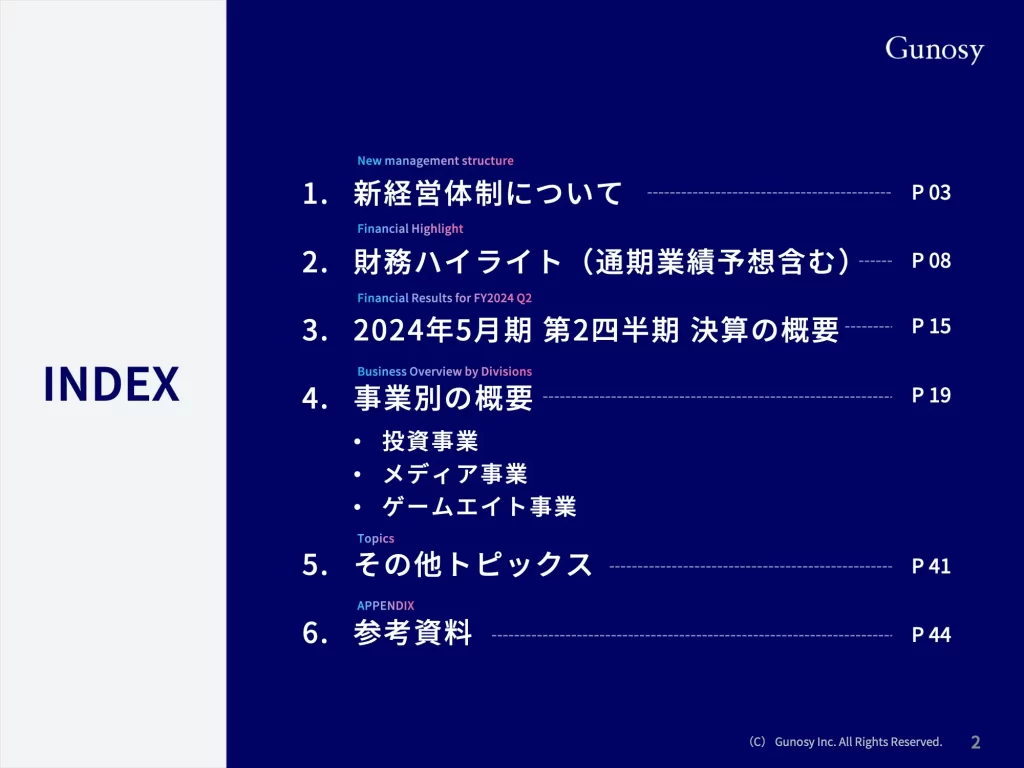 INDEX

Gunosy

New management structure
1. 新経営体制について P 03

Financial Highlight
2. 財務ハイライト（通期業績予想含む） P 08

Financial Results for FY2024 Q2
3. 2024年5月期 第2四半期 決算の概要 P 15

Business Overview by Divisions
4. 事業別の概要 P 19
• 投資事業
• メディア事業
• ゲームエイト事業

Topics
5. その他トピックス P 41

APPENDIX
6. 参考資料 P 44

(C) Gunosy Inc. All Rights Reserved. 2